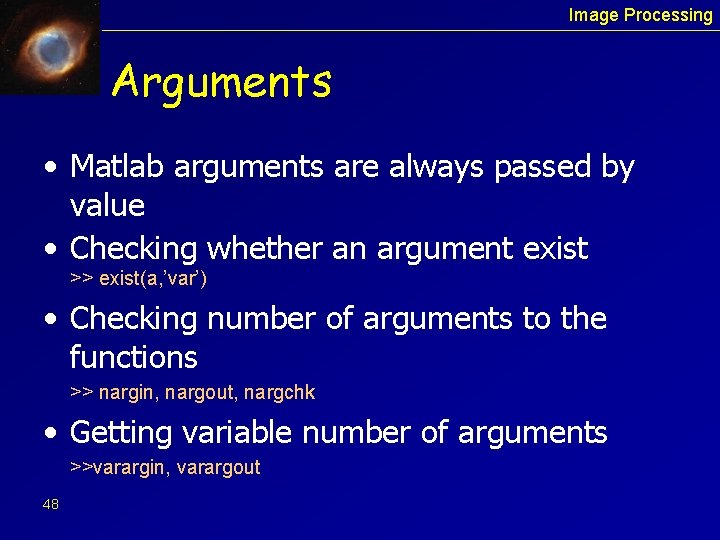 Image Processing

Arguments

• Matlab arguments are always passed by value

• Checking whether an argument exist
>> exist(a,'var')

• Checking number of arguments to the functions
>> nargin, nargout, nargchk

• Getting variable number of arguments
>>varargin, varargout

48